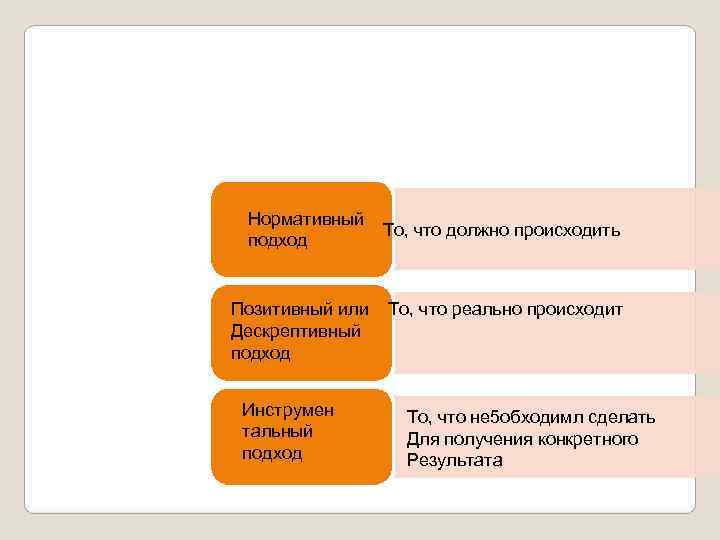 Нормативный подход

То, что должно происходить

Позитивный или Дескрептивный подход

То, что реально происходит

Инструмен тальный подход

То, что не5обходимл сделать
Для получения конкретного
Результата